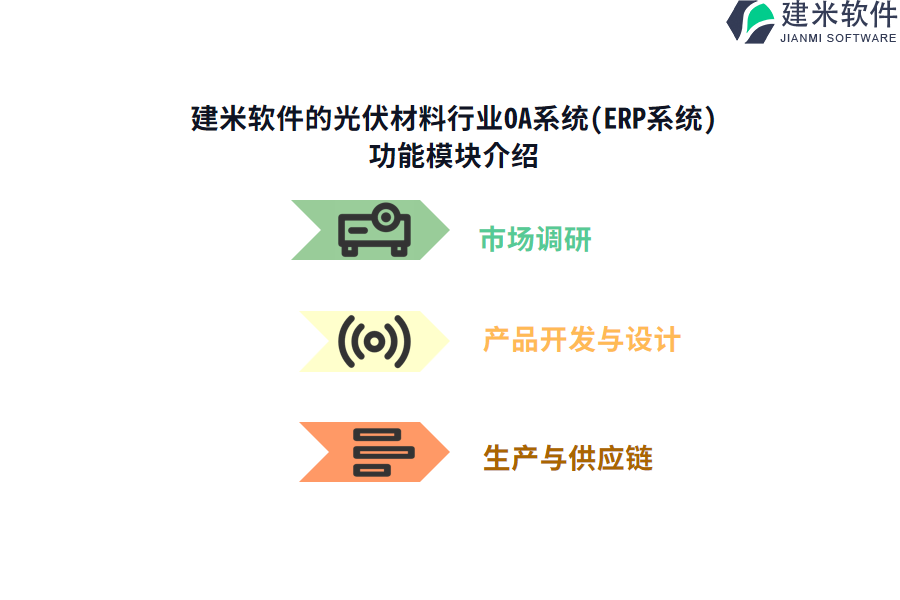 建米软件
JIANMI SOFTWARE

建米软件的光伏材料行业OA系统(ERP系统)功能模块介绍

市场调研

产品开发与设计

生产与供应链